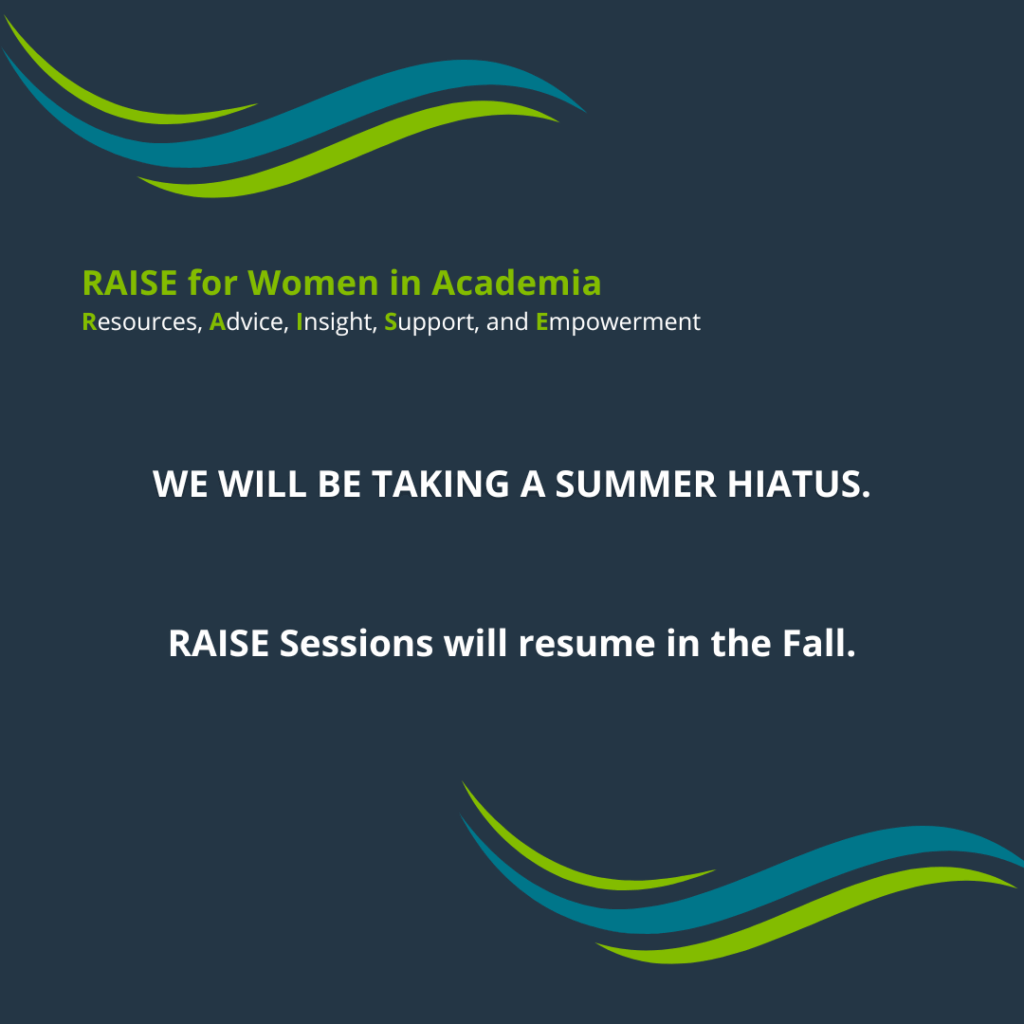 RAISE for Women in Academia
Resources, Advice, Insight, Support, and Empowerment

WE WILL BE TAKING A SUMMER HIATUS.

RAISE Sessions will resume in the Fall.